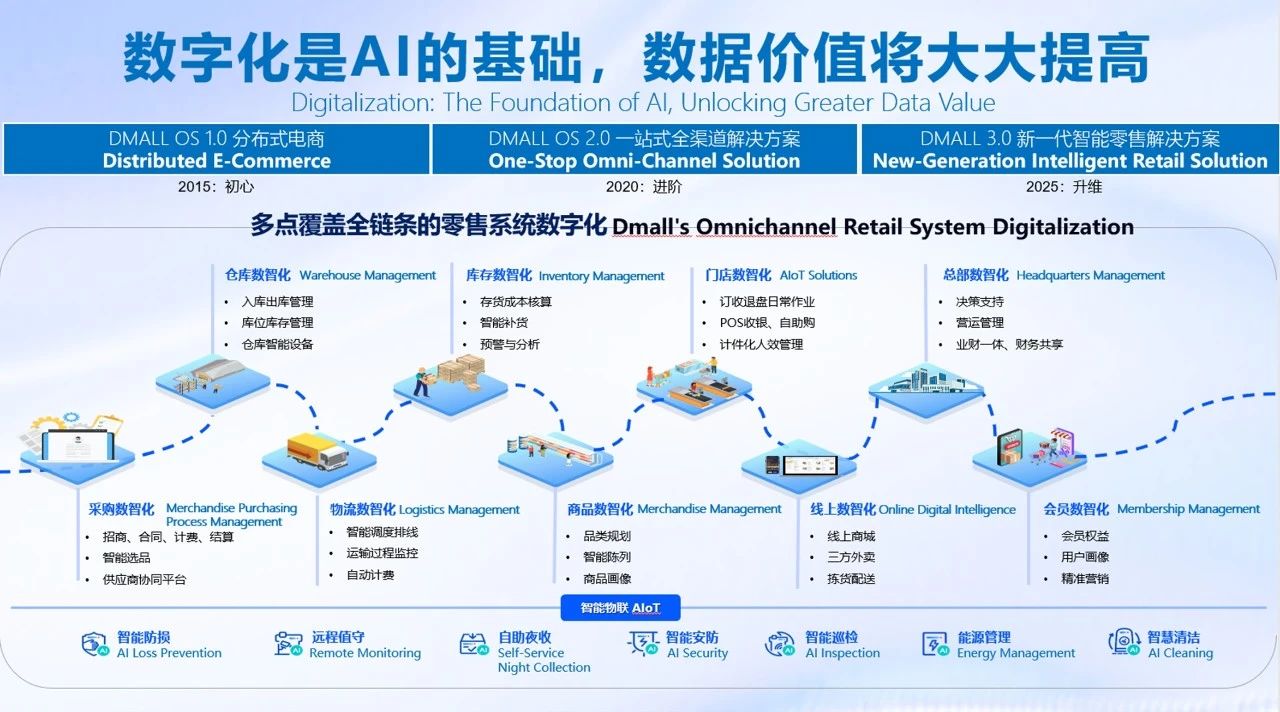 数字化是AI的基础，数据价值将大大提高

Digitalization: The Foundation of AI, Unlocking Greater Data Value

DMALL OS 1.0 分布式电商
Distributed E-Commerce
2015：初心

DMALL OS 2.0 一站式全渠道解决方案
One-Stop Omni-Channel Solution
2020：进阶

DMALL 3.0 新一代智能零售解决方案
New-Generation Intelligent Retail Solution
2025：升维

多点覆盖全链条的零售系统数字化 Dmall's Omnichannel Retail System Digitalization

仓库数智化 Warehouse Management
• 入库出库管理
• 库位库存管理
• 仓库智能设备

库存数智化 Inventory Management
• 存货成本核算
• 智能补货
• 预警与分析

门店数智化 AIoT Solutions
• 订收退盘日常作业
• POS收银、自助购
• 计件化人效管理

总部数智化 Headquarters Management
• 决策支持
• 营运管理
• 业财一体、财务共享

采购数智化 Merchandise Purchasing Process Management
• 招商、合同、计费、结算
• 智能选品
• 供应商协同平台

物流数智化 Logistics Management
• 智能调度排线
• 运输过程监控
• 自动计费

商品数智化 Merchandise Management
• 品类规划
• 智能陈列
• 商品画像

线上数智化 Online Digital Intelligence
• 线上商城
• 三方外卖
• 拣货配送

会员数智化 Membership Management
• 会员权益
• 用户画像
• 精准营销

智能物联 AIoT

智能防损 AI Loss Prevention
远程值守 Remote Monitoring
自助夜收 Self-Service Night Collection
智能安防 AI Security
智能巡检 AI Inspection
能源管理 Energy Management
智慧清洁 AI Cleaning